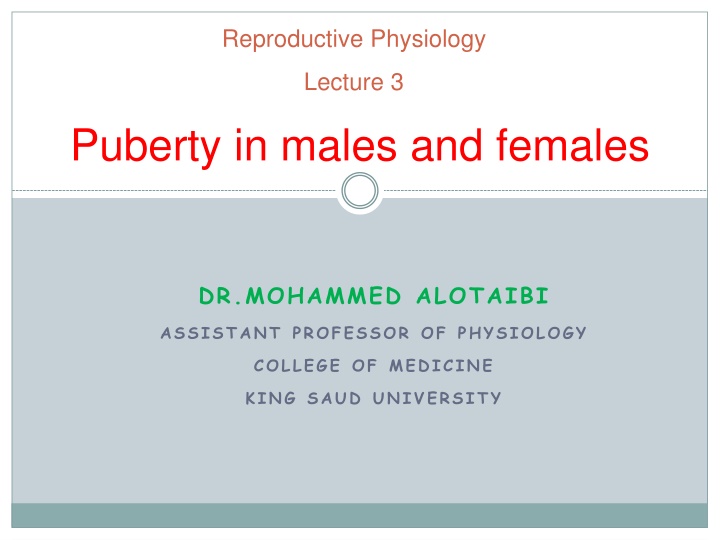 Reproductive Physiology

Lecture 3

Puberty in males and females

DR.MOHAMMED ALOTAIBI

ASSISTANT PROFESSOR OF PHYSIOLOGY

COLLEGE OF MEDICINE

KING SAUD UNIVERSITY